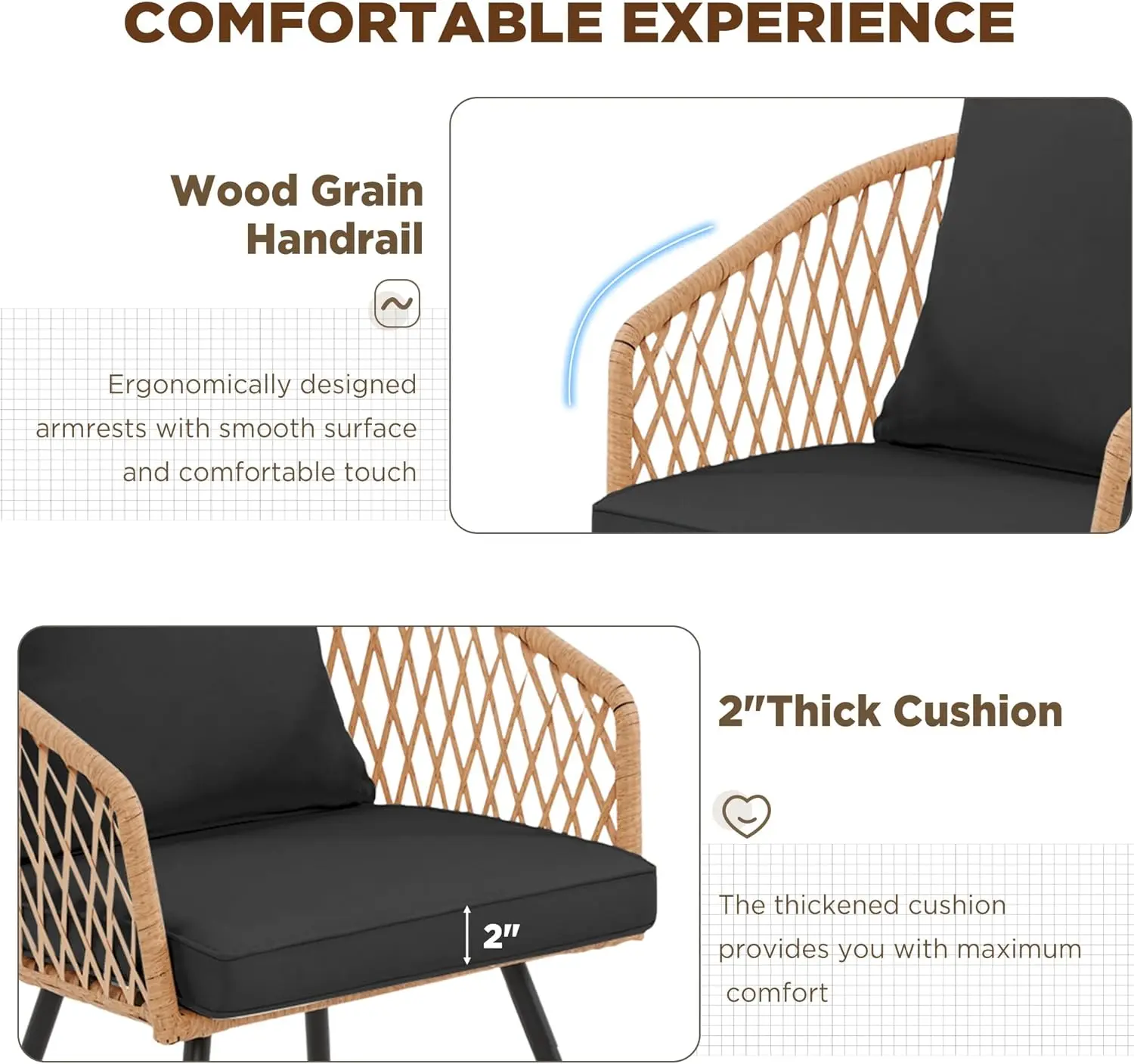 COMFORTABLE EXPERIENCE

Wood Grain Handrail

Ergonomically designed armrests with smooth surface and comfortable touch

2"
2"Thick Cushion

The thickened cushion provides you with maximum comfort